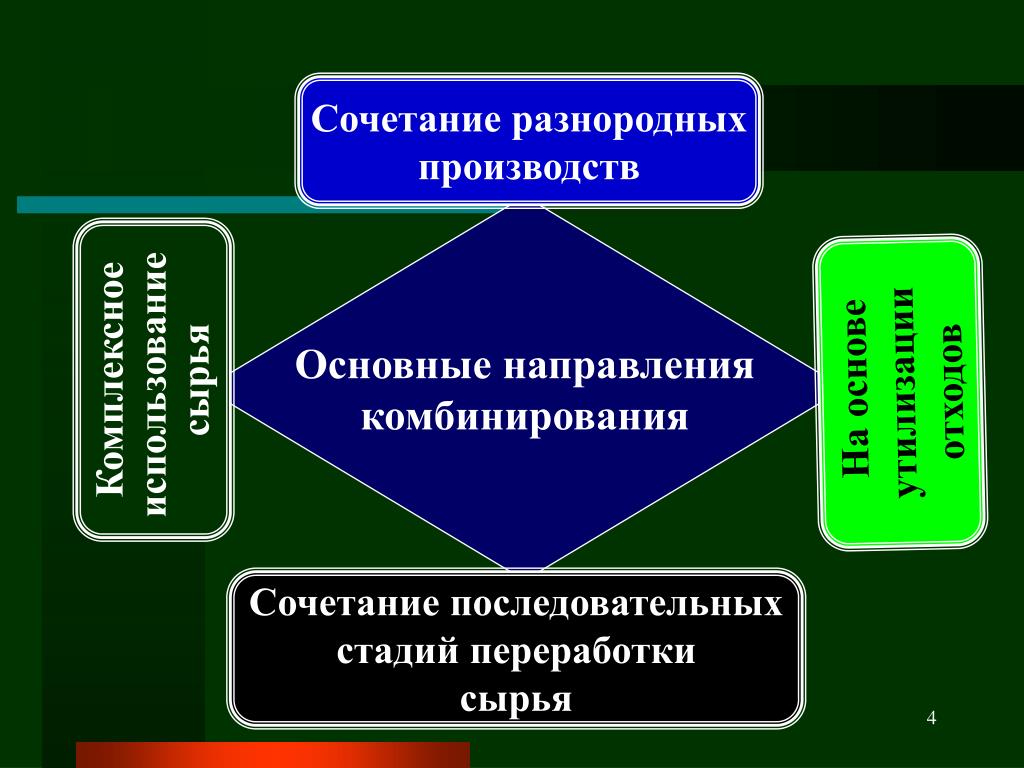 Сочетание разнородных производств

Комплексное использование сырья

Основные направления комбинирования

На основе утилизации отходов

Сочетание последовательных стадий переработки сырья

4